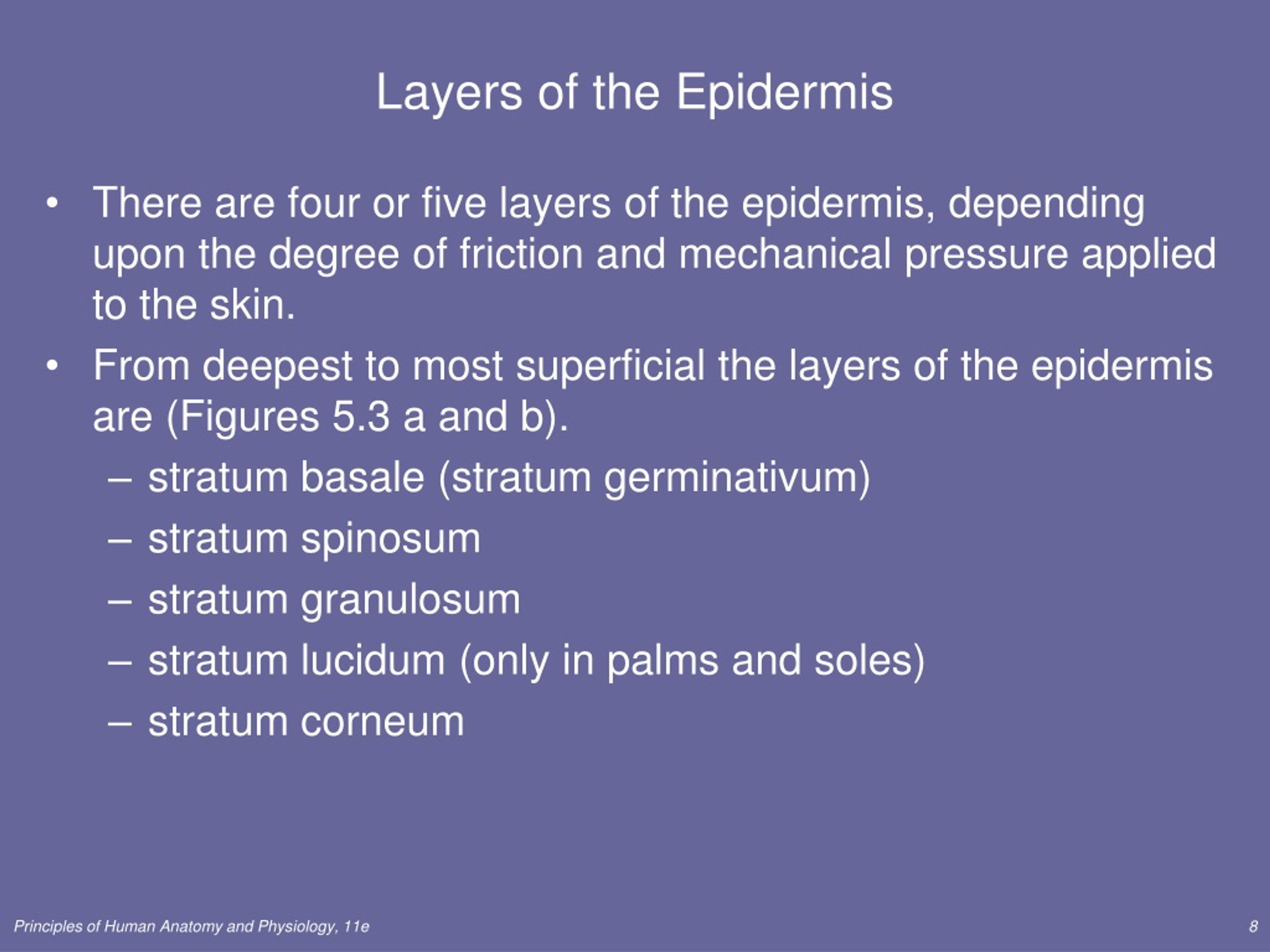 Layers of the Epidermis

• There are four or five layers of the epidermis, depending upon the degree of friction and mechanical pressure applied to the skin.
• From deepest to most superficial the layers of the epidermis are (Figures 5.3 a and b).
– stratum basale (stratum germinativum)
– stratum spinosum
– stratum granulosum
– stratum lucidum (only in palms and soles)
– stratum corneum

Principles of Human Anatomy and Physiology, 11e

8